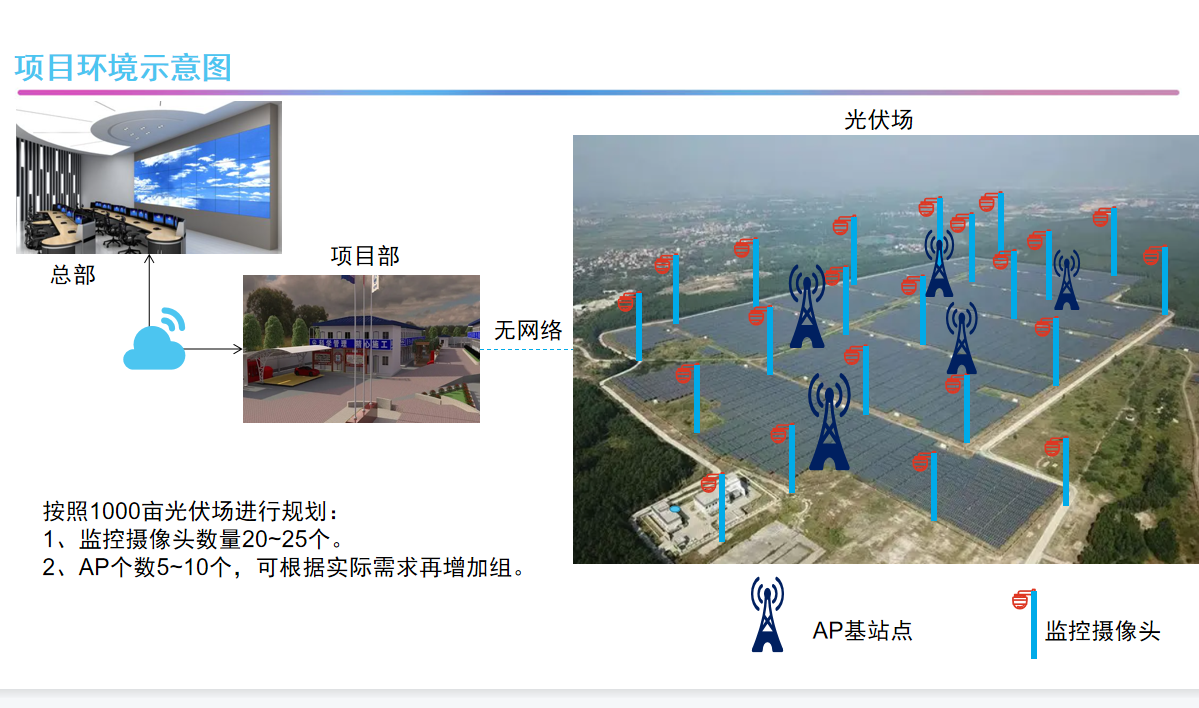 项目环境示意图

总部

项目部

无网络

光伏场

按照1000亩光伏场进行规划：
1、监控摄像头数量20~25个。
2、AP个数5~10个，可根据实际需求再增加组。

AP基站点

监控摄像头